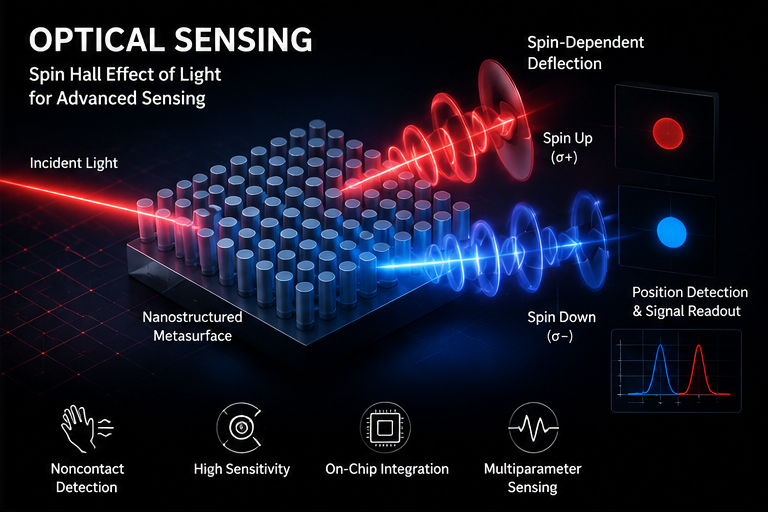 OPTICAL SENSING

Spin Hall Effect of Light for Advanced Sensing

Spin-Dependent Deflection

Incident Light

Spin Up ($\sigma+$)

Nanostructured Metasurface

Spin Down ($\sigma-$)

Position Detection & Signal Readout

Noncontact Detection

High Sensitivity

On-Chip Integration

Multiparameter Sensing